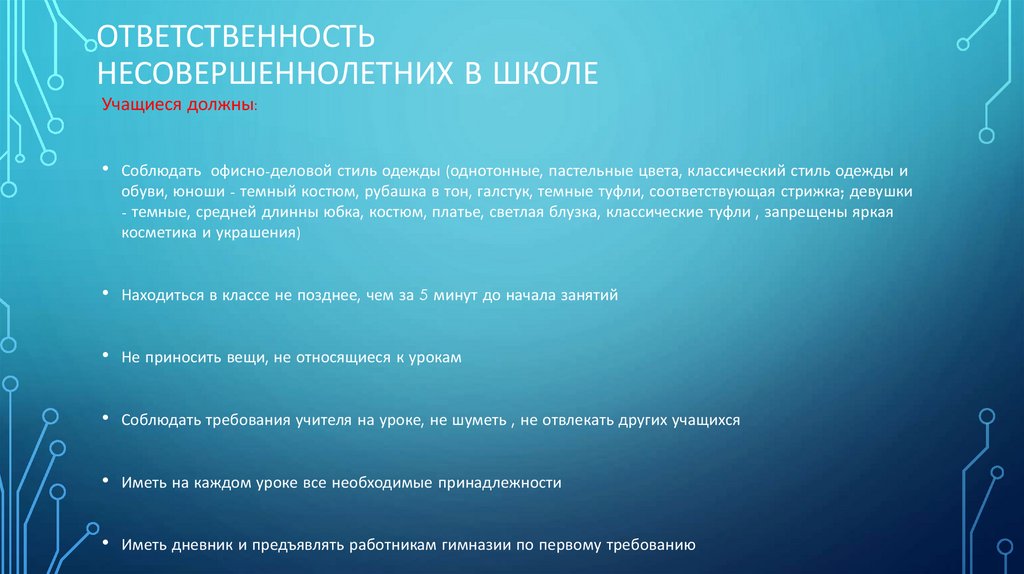 ОТВЕТСТВЕННОСТЬ НЕСОВЕРШЕННОЛЕТНИХ В ШКОЛЕ

Учащиеся должны:

• Соблюдать офисно-деловой стиль одежды (однотонные, пастельные цвета, классический стиль одежды и обуви, юноши - темный костюм, рубашка в тон, галстук, темные туфли, соответствующая стрижка; девушки - темные, средней длинны юбка, костюм, платье, светлая блузка, классические туфли , запрещены яркая косметика и украшения)

• Находиться в классе не позднее, чем за 5 минут до начала занятий

• Не приносить вещи, не относящиеся к урокам

• Соблюдать требования учителя на уроке, не шуметь , не отвлекать других учащихся

• Иметь на каждом уроке все необходимые принадлежности

• Иметь дневник и предъявлять работникам гимназии по первому требованию